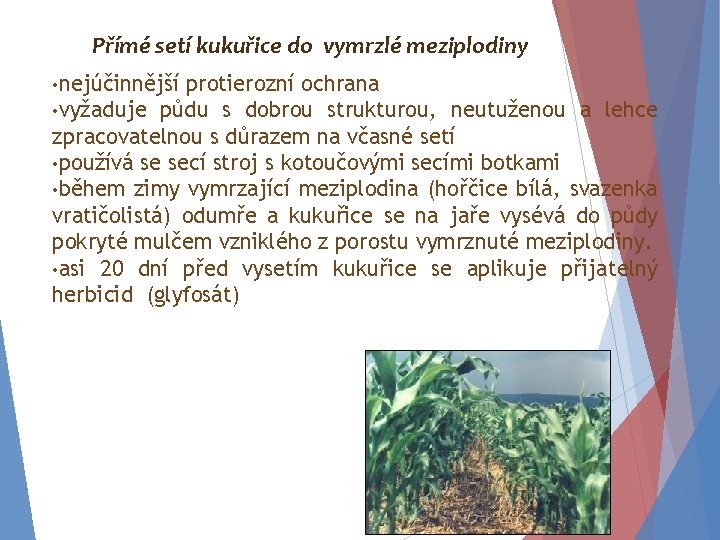 Přímé setí kukuřice do vymrzlé meziplodiny

•nejúčinnější protierozní ochrana
•vyžaduje půdu s dobrou strukturou, neutuženou a lehce zpracovatelnou s důrazem na včasné setí
•používá se secí stroj s kotoučovými secími botkami
•během zimy vymrzající meziplodina (hořčice bílá, svazenka vratičolistá) odumře a kukuřice se na jaře vysévá do půdy pokryté mulčem vzniklého z porostu vymrznuté meziplodiny.
•asi 20 dní před vysetím kukuřice se aplikuje přijatelný herbicid (glyfosát)